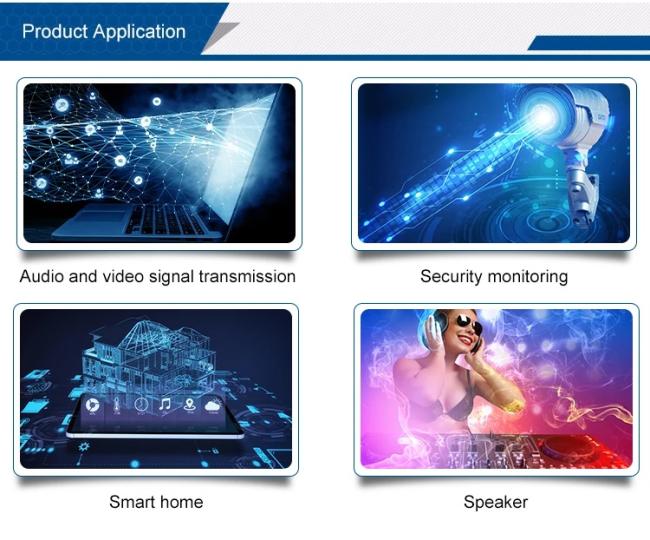 Product Application

Audio and video signal transmission

Security monitoring

Smart home

Speaker